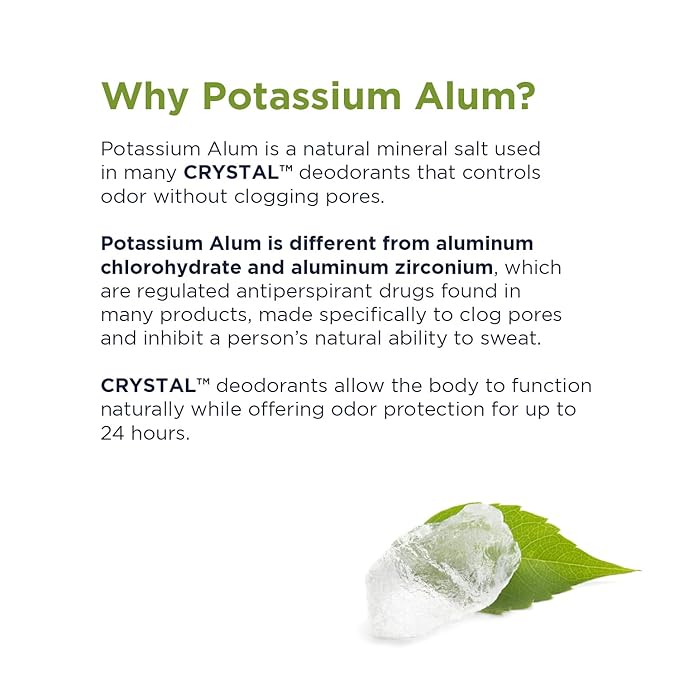 Why Potassium Alum?

Potassium Alum is a natural mineral salt used in many CRYSTAL™ deodorants that controls odor without clogging pores.

Potassium Alum is different from aluminum chlorohydrate and aluminum zirconium, which are regulated antiperspirant drugs found in many products, made specifically to clog pores and inhibit a person's natural ability to sweat.

CRYSTAL™ deodorants allow the body to function naturally while offering odor protection for up to 24 hours.